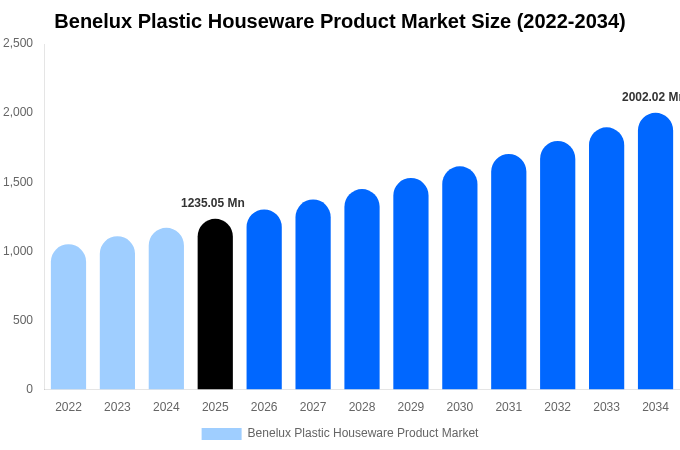 Benelux Plastic Houseware Product Market Size (2022-2034)

2,500
2,000
1,500
1,000
500
0

1235.05 Mn
2002.02 Mn

2022 2023 2024 2025 2026 2027 2028 2029 2030 2031 2032 2033 2034

Benelux Plastic Houseware Product Market